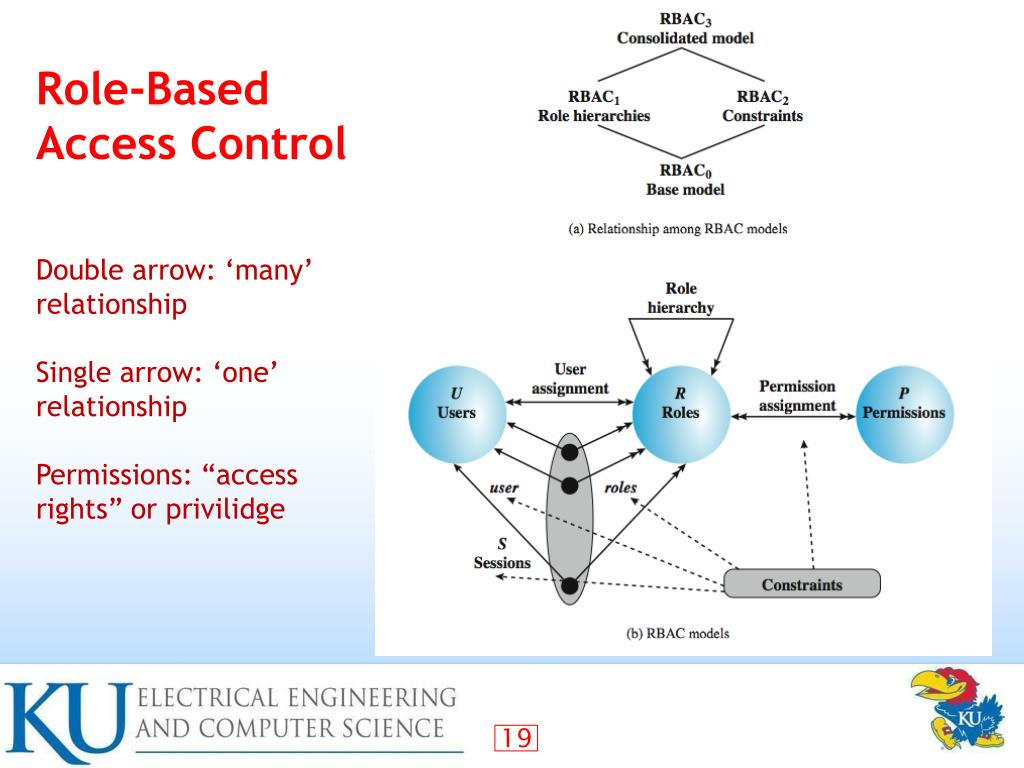 Role-Based Access Control

Double arrow: ‘many’ relationship

Single arrow: ‘one’ relationship

Permissions: “access rights” or privilidge

$RBAC_3$
Consolidated model

$RBAC_1$
Role hierarchies

$RBAC_2$
Constraints

$RBAC_0$
Base model

(a) Relationship among RBAC models

Role hierarchy

U
Users

User assignment

R
Roles

Permission assignment

P
Permissions

user

roles

S
Sessions

Constraints

(b) RBAC models

KU ELECTRICAL ENGINEERING AND COMPUTER SCIENCE

19

KU